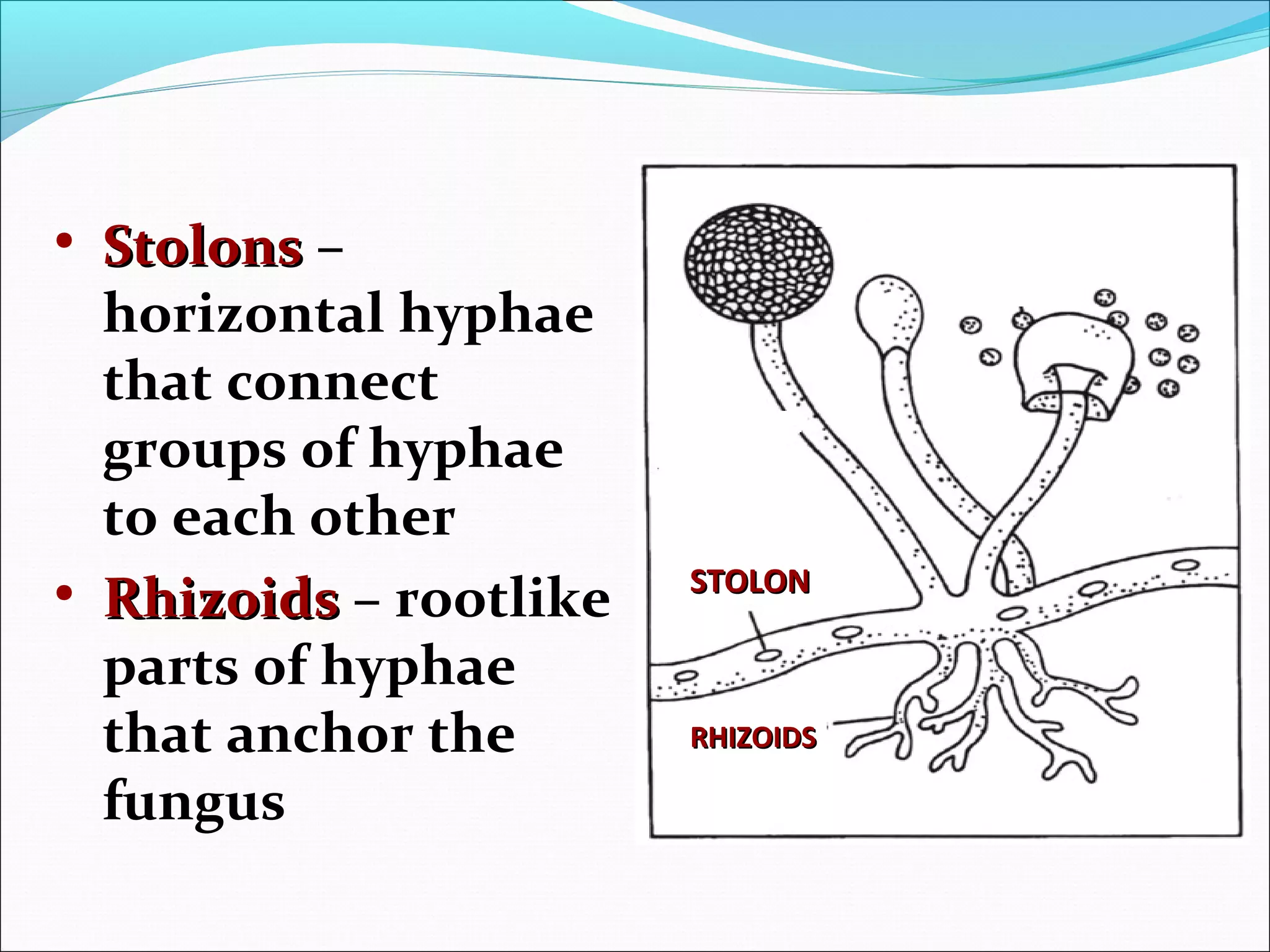 • Stolons – horizontal hyphae that connect groups of hyphae to each other

• Rhizoids – rootlike parts of hyphae that anchor the fungus

STOLON

RHIZOIDS